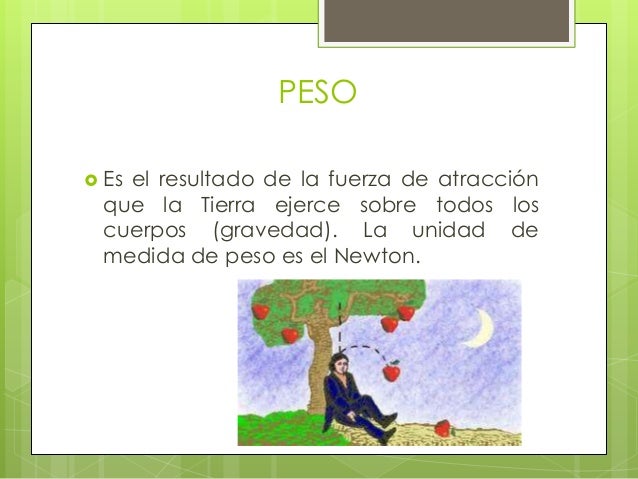 PESO

Es el resultado de la fuerza de atracción que la Tierra ejerce sobre todos los cuerpos (gravedad). La unidad de medida de peso es el Newton.